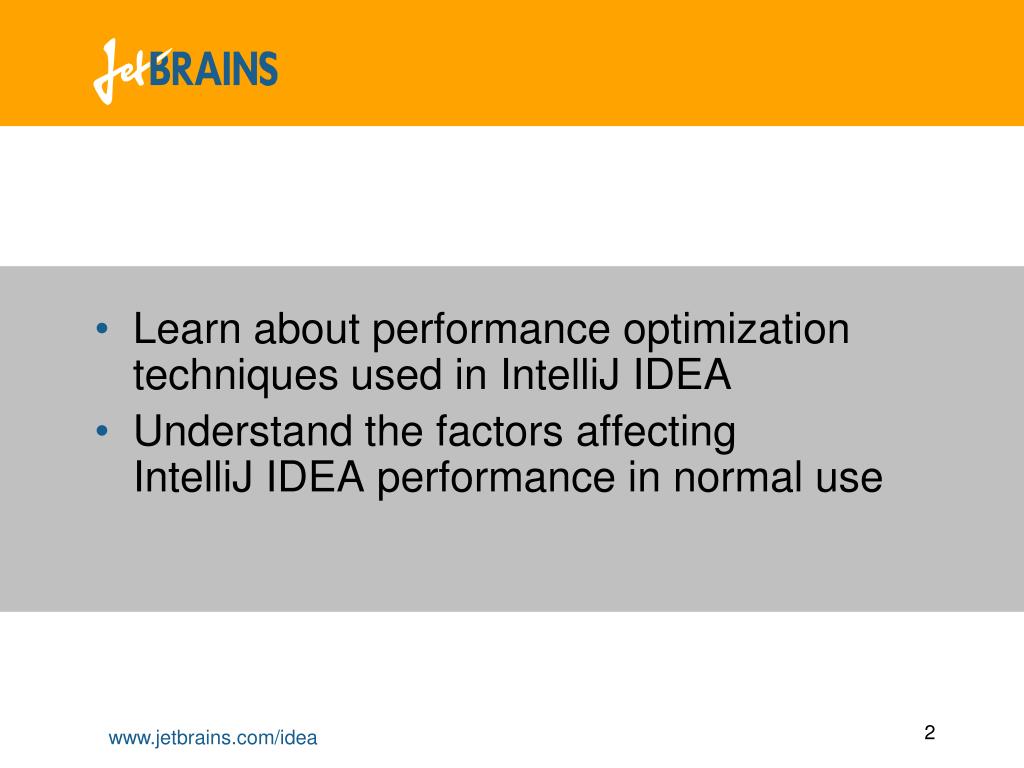 JetBRAINS

• Learn about performance optimization techniques used in IntelliJ IDEA
• Understand the factors affecting IntelliJ IDEA performance in normal use

www.jetbrains.com/idea

2